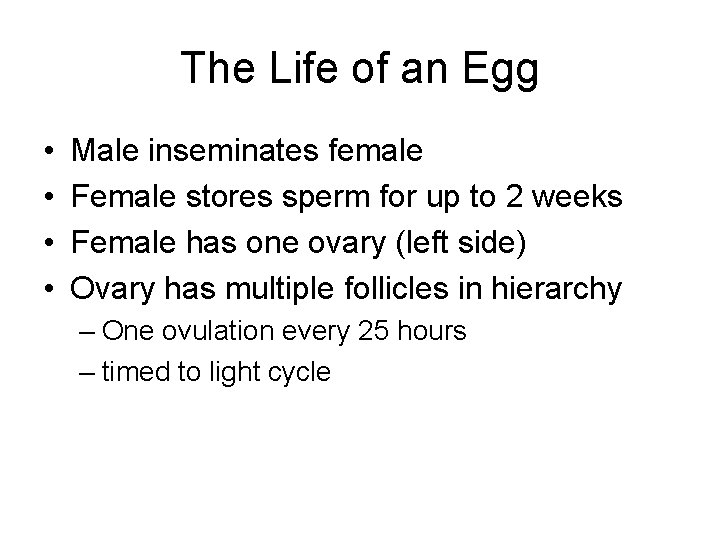 The Life of an Egg

• Male inseminates female
• Female stores sperm for up to 2 weeks
• Female has one ovary (left side)
• Ovary has multiple follicles in hierarchy
  – One ovulation every 25 hours
  – timed to light cycle